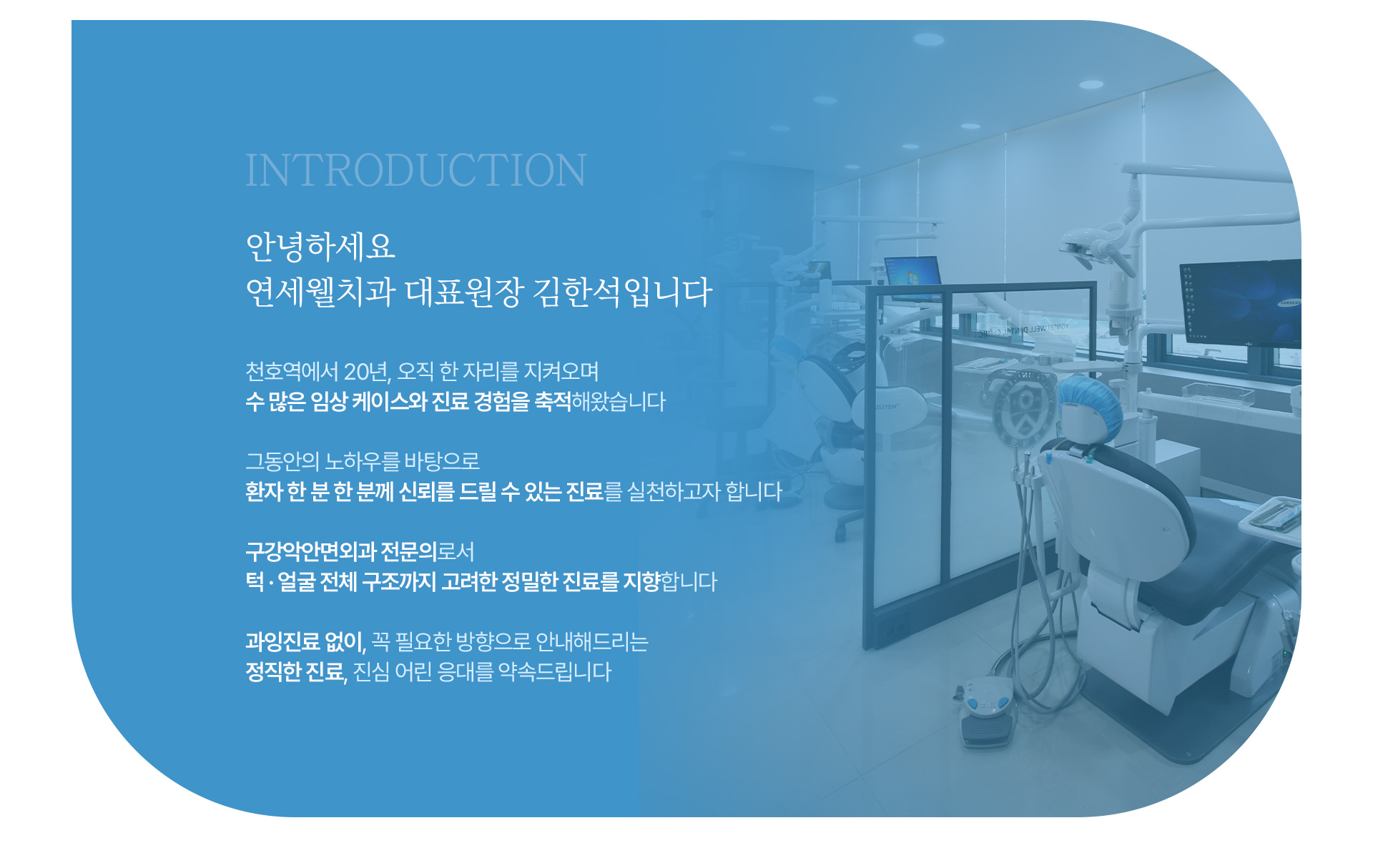 INTRODUCTION

안녕하세요
연세웰치과 대표원장 김한석입니다

천호역에서 20년, 오직 한 자리를 지켜오며
수 많은 임상 케이스와 진료 경험을 축적해왔습니다

그동안의 노하우를 바탕으로
환자 한 분 한 분께 신뢰를 드릴 수 있는 진료를 실천하고자 합니다

구강악안면외과 전문의로서
턱 · 얼굴 전체 구조까지 고려한 정밀한 진료를 지향합니다

과잉진료 없이, 꼭 필요한 방향으로 안내해드리는
정직한 진료, 진심 어린 응대를 약속드립니다